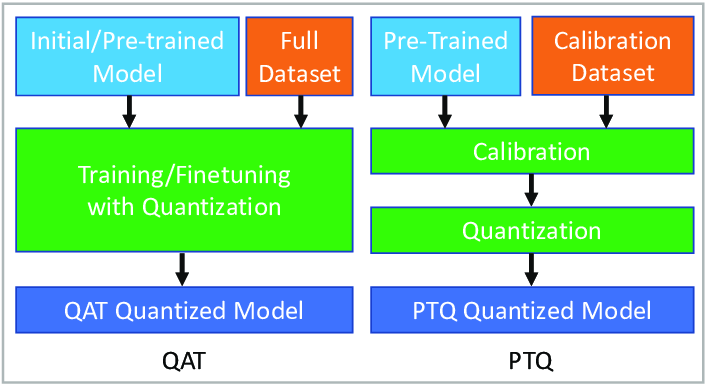 Initial/Pre-trained Model

Full Dataset

Training/Finetuning with Quantization

QAT Quantized Model

QAT

Pre-Trained Model

Calibration Dataset

Calibration

Quantization

PTQ Quantized Model

PTQ